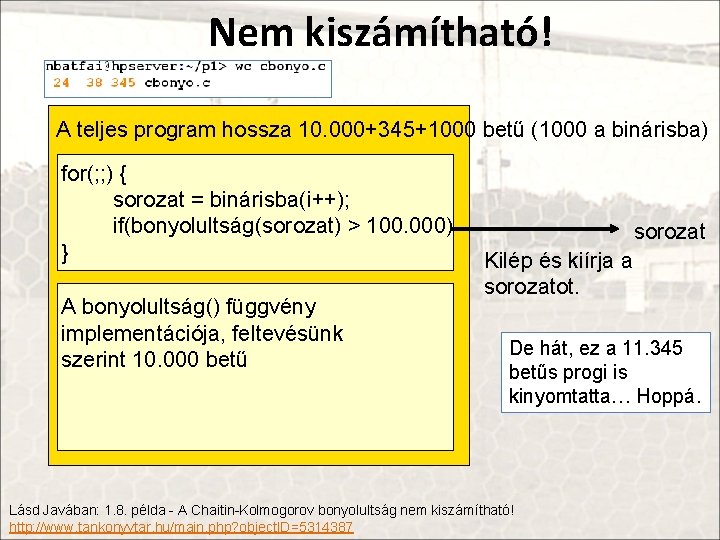 Nem kiszámítható!

nbatfai@hpserver:~/p1> wc cbonyo.c
24 38 345 cbonyo.c

A teljes program hossza 10.000+345+1000 betű (1000 a binárisba)

for(;;) {
sorozat = binárisba(i++);
if(bonyolultság(sorozat) > 100.000)
}

sorozat

Kilép és kiírja a sorozatot.

A bonyolultság() függvény implementációja, feltevésünk szerint 10.000 betű

De hát, ez a 11.345 betűs progi is kinyomtatta… Hoppá.

Lásd Javában: 1.8. példa - A Chaitin-Kolmogorov bonyolultság nem kiszámítható!
http://www.tankonyvtar.hu/main.php?objectID=5314387